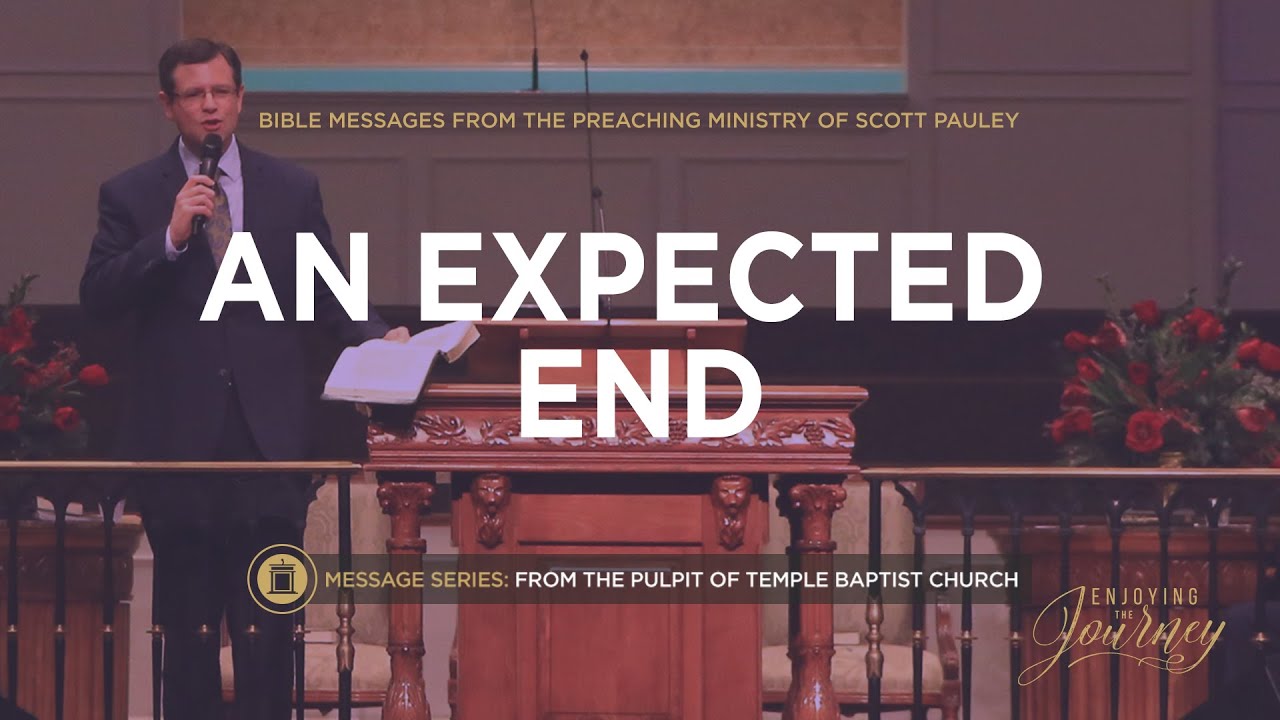 BIBLE MESSAGES FROM THE PREACHING MINISTRY OF SCOTT PAULEY

AN EXPECTED END

MESSAGE SERIES: FROM THE PULPIT OF TEMPLE BAPTIST CHURCH

ENJOYING THE Journey